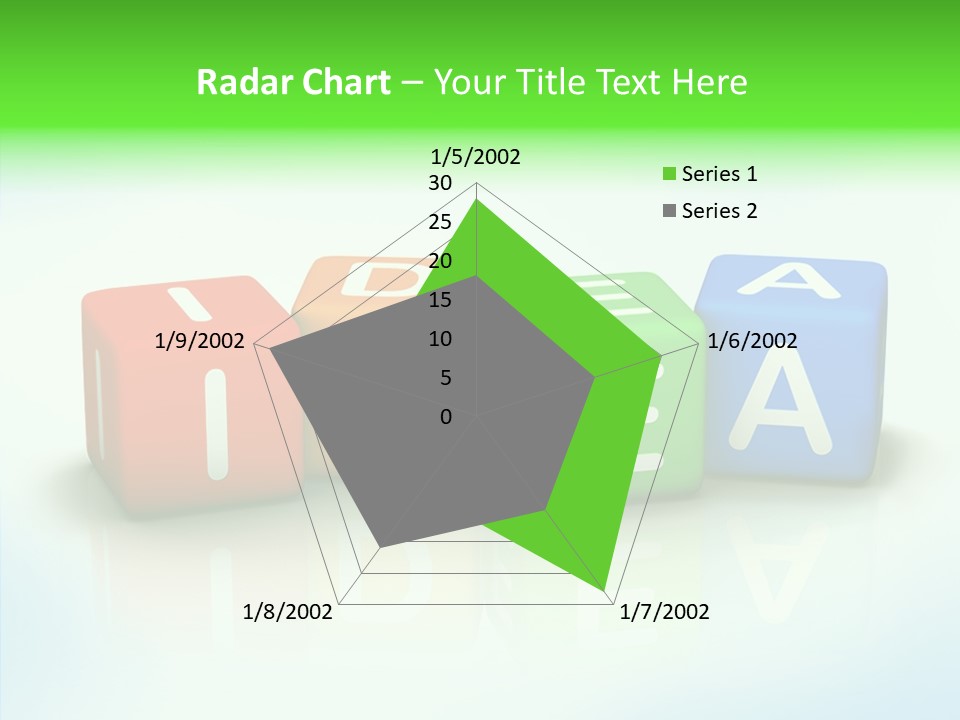 Radar Chart – Your Title Text Here

1/5/2002
30
25
20
15
10
5
0
1/6/2002
1/7/2002
1/8/2002
1/9/2002

Series 1
Series 2

I D E A